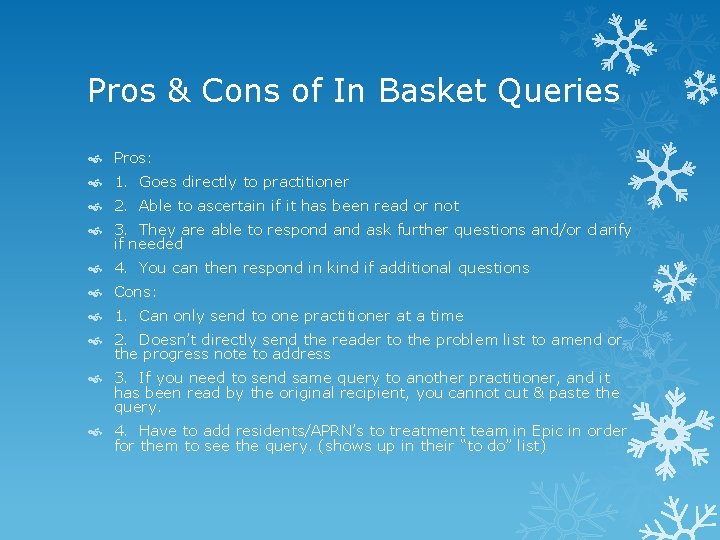 Pros & Cons of In Basket Queries

Pros:

1. Goes directly to practitioner

2. Able to ascertain if it has been read or not

3. They are able to respond and ask further questions and/or clarify if needed

4. You can then respond in kind if additional questions

Cons:

1. Can only send to one practitioner at a time

2. Doesn't directly send the reader to the problem list to amend or the progress note to address

3. If you need to send same query to another practitioner, and it has been read by the original recipient, you cannot cut & paste the query.

4. Have to add residents/APRN's to treatment team in Epic in order for them to see the query. (shows up in their "to do" list)